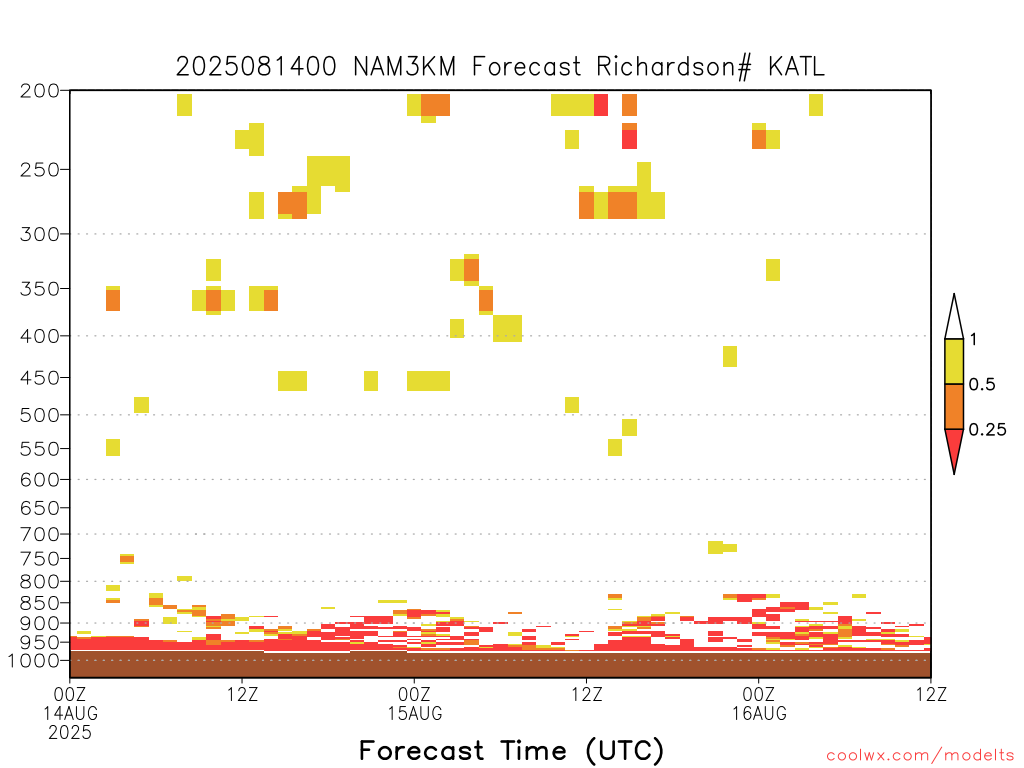 2025081400 NAM3KM Forecast Richardson# KATL

200
250
300
350
400
450
500
550
600
650
700
750
800
850
900
950
1000

1
0.5
0.25

00Z 14AUG 2025
12Z
00Z 15AUG
12Z
00Z 16AUG
12Z

Forecast Time (UTC)

coolwx.com/modelts